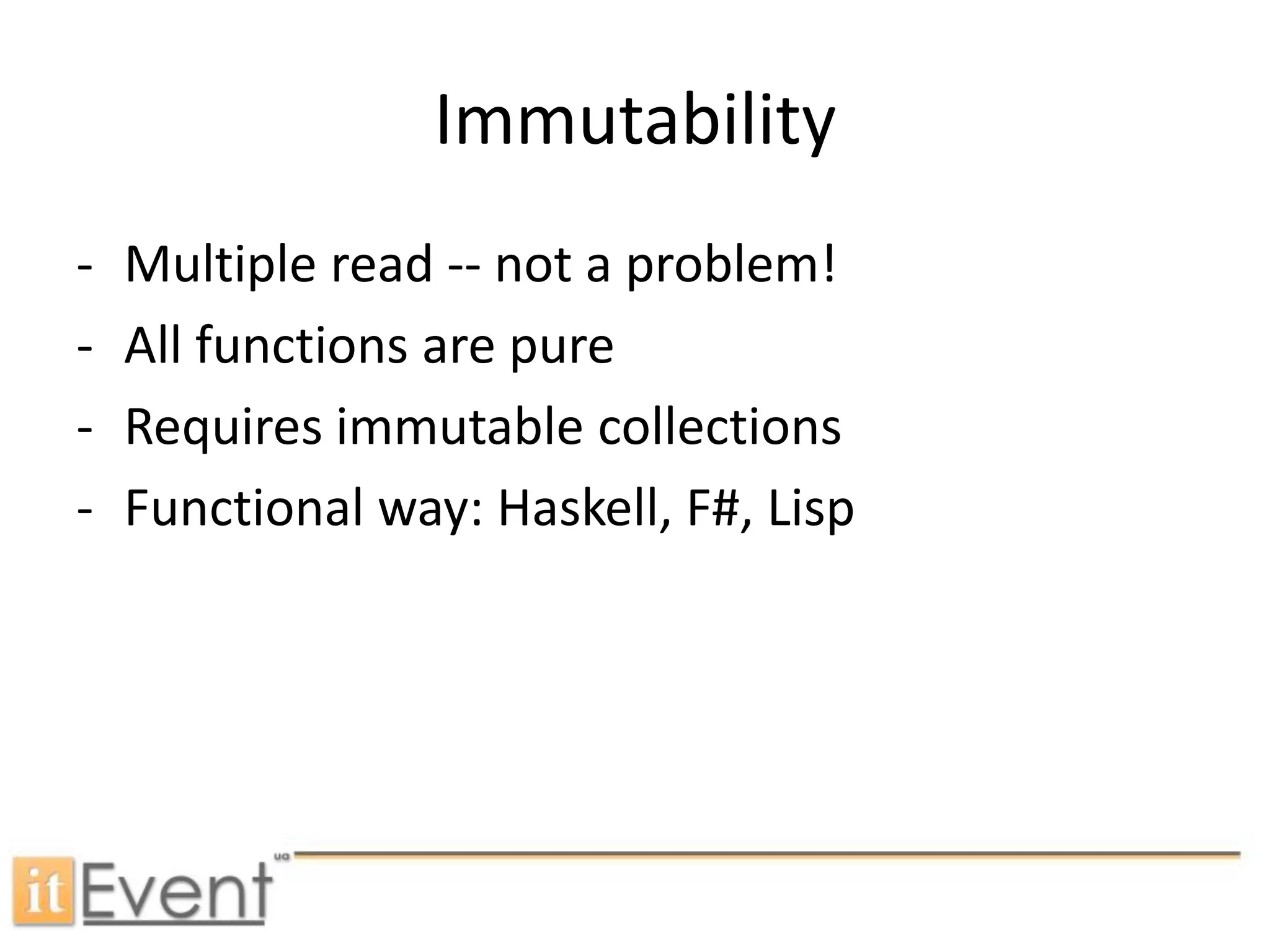 Immutability

- Multiple read -- not a problem!
- All functions are pure
- Requires immutable collections
- Functional way: Haskell, F#, Lisp

itEvent ua